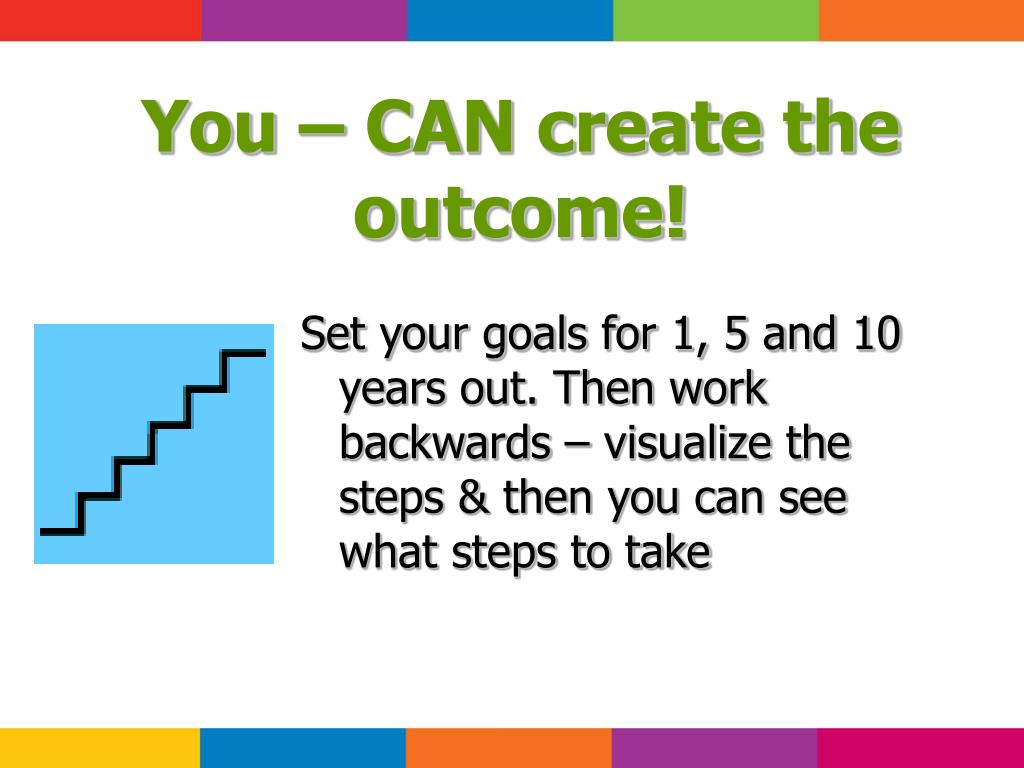 You – CAN create the outcome!

Set your goals for 1, 5 and 10 years out. Then work backwards – visualize the steps & then you can see what steps to take